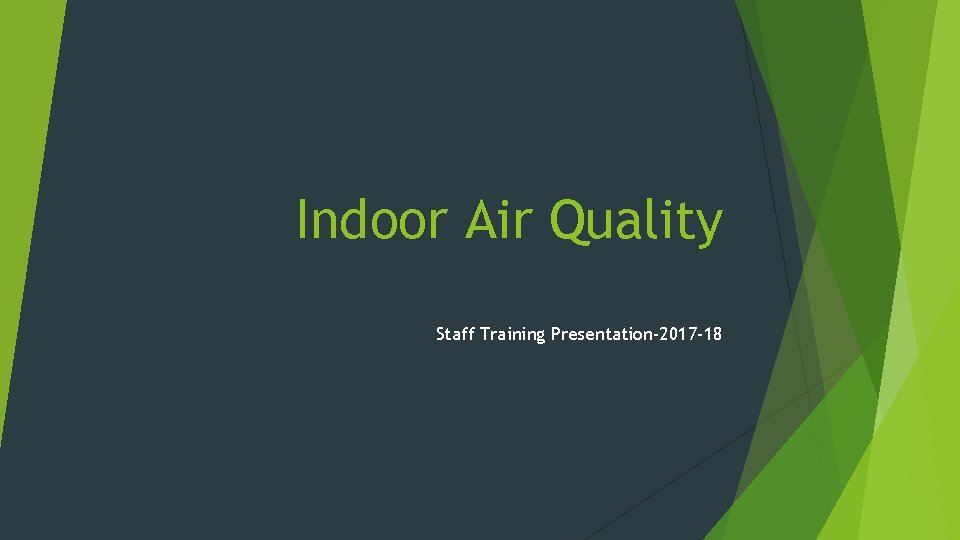 Indoor Air Quality

Staff Training Presentation-2017-18